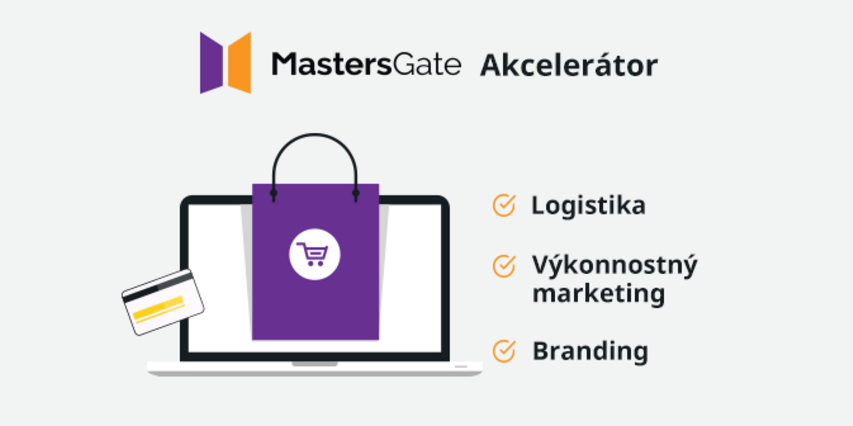 MastersGate Akcelerátor

Logistika

Výkonnostný marketing

Branding